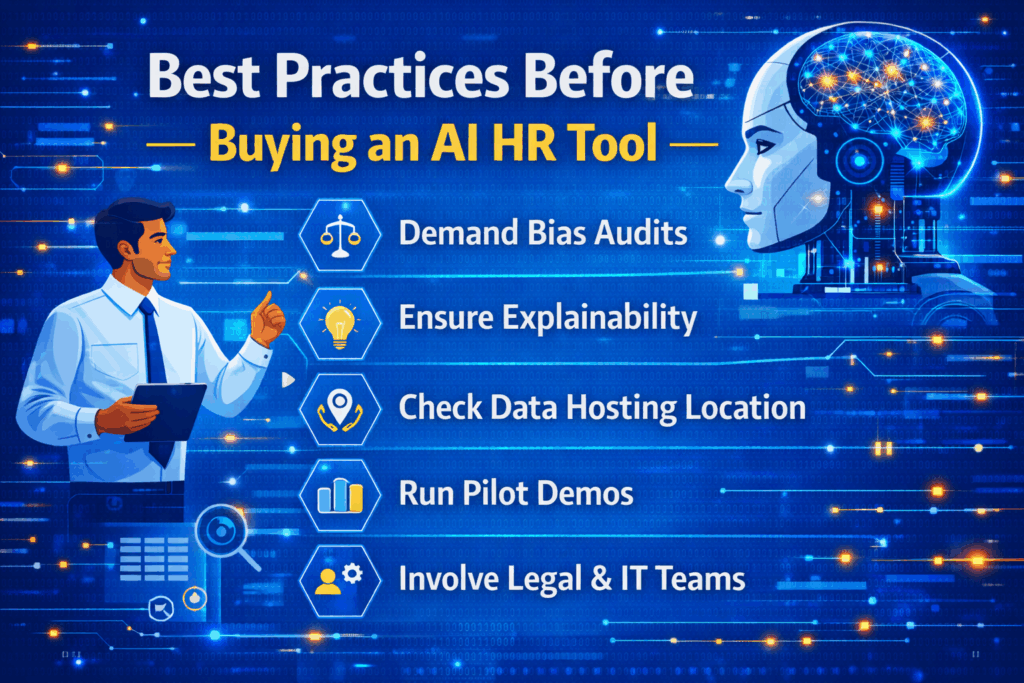 Best Practices Before
— Buying an AI HR Tool —

Demand Bias Audits

Ensure Explainability

Check Data Hosting Location

Run Pilot Demos

Involve Legal & IT Teams